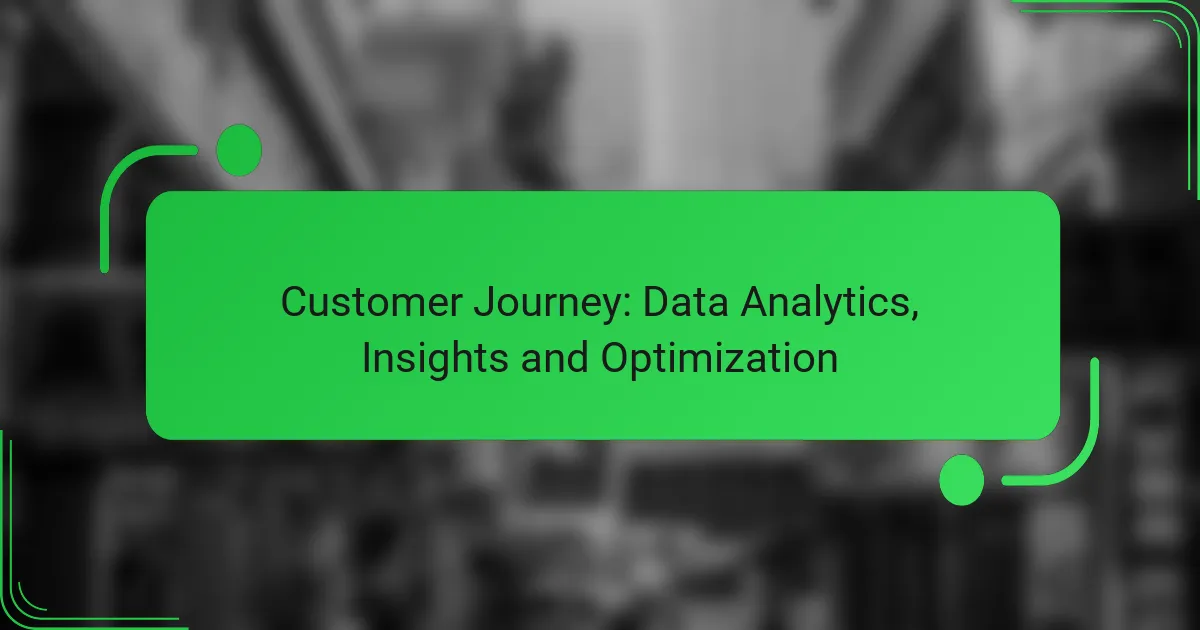 Customer Journey: Data Analytics, Insights and Optimization